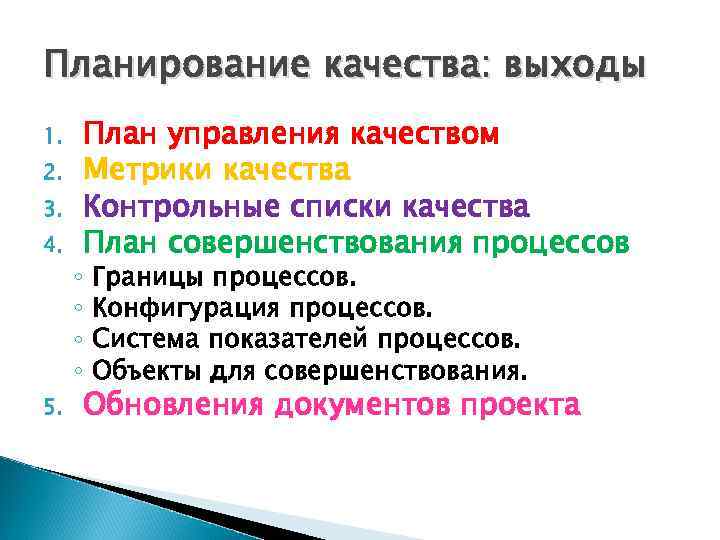 Планирование качества: выходы

1. План управления качеством
2. Метрики качества
3. Контрольные списки качества
4. План совершенствования процессов
◦ Границы процессов.
◦ Конфигурация процессов.
◦ Система показателей процессов.
◦ Объекты для совершенствования.
5. Обновления документов проекта